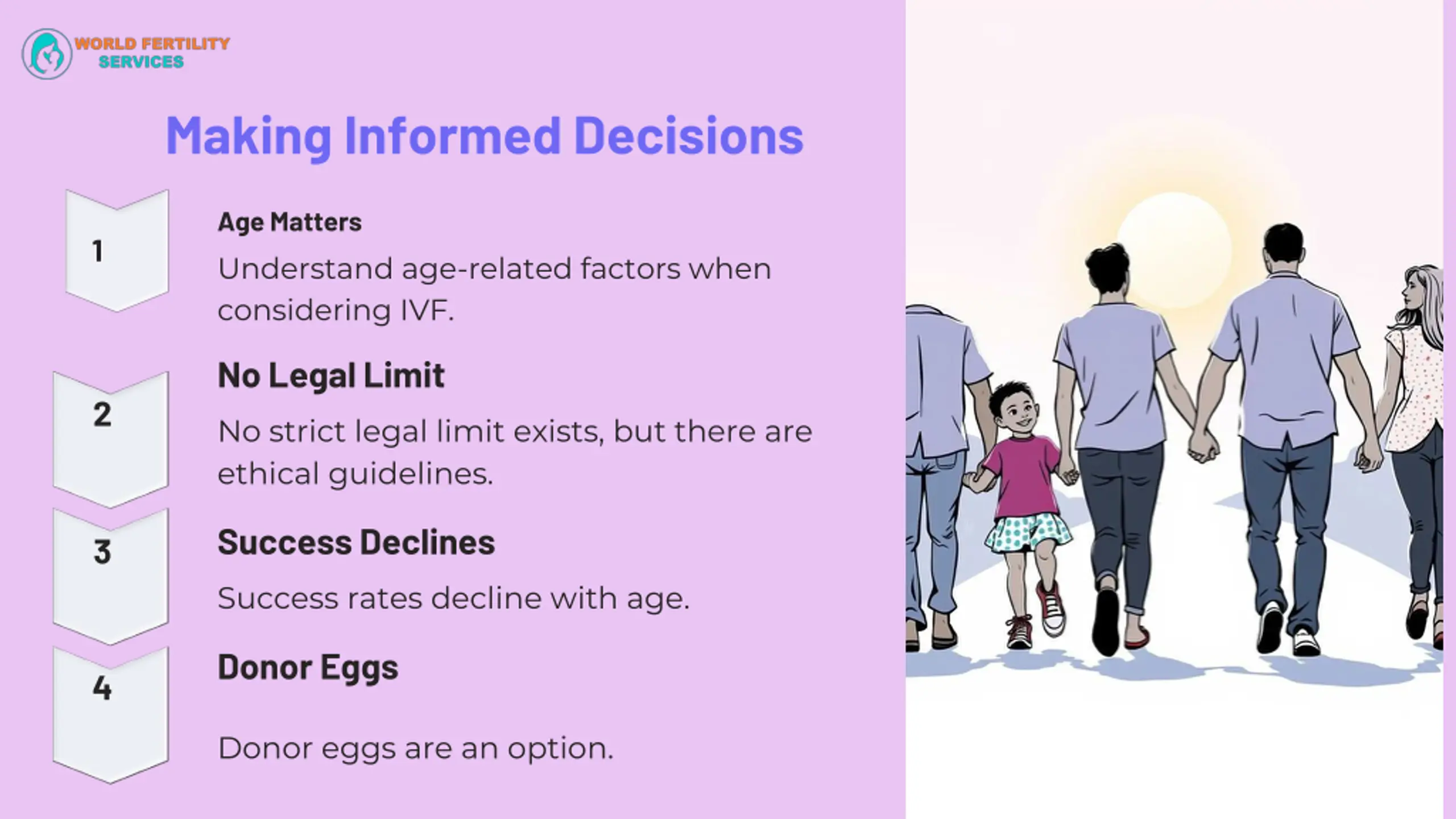 WORLD FERTILITY SERVICES

Making Informed Decisions

1

Age Matters

Understand age-related factors when considering IVF.

2

No Legal Limit

No strict legal limit exists, but there are ethical guidelines.

3

Success Declines

Success rates decline with age.

4

Donor Eggs

Donor eggs are an option.